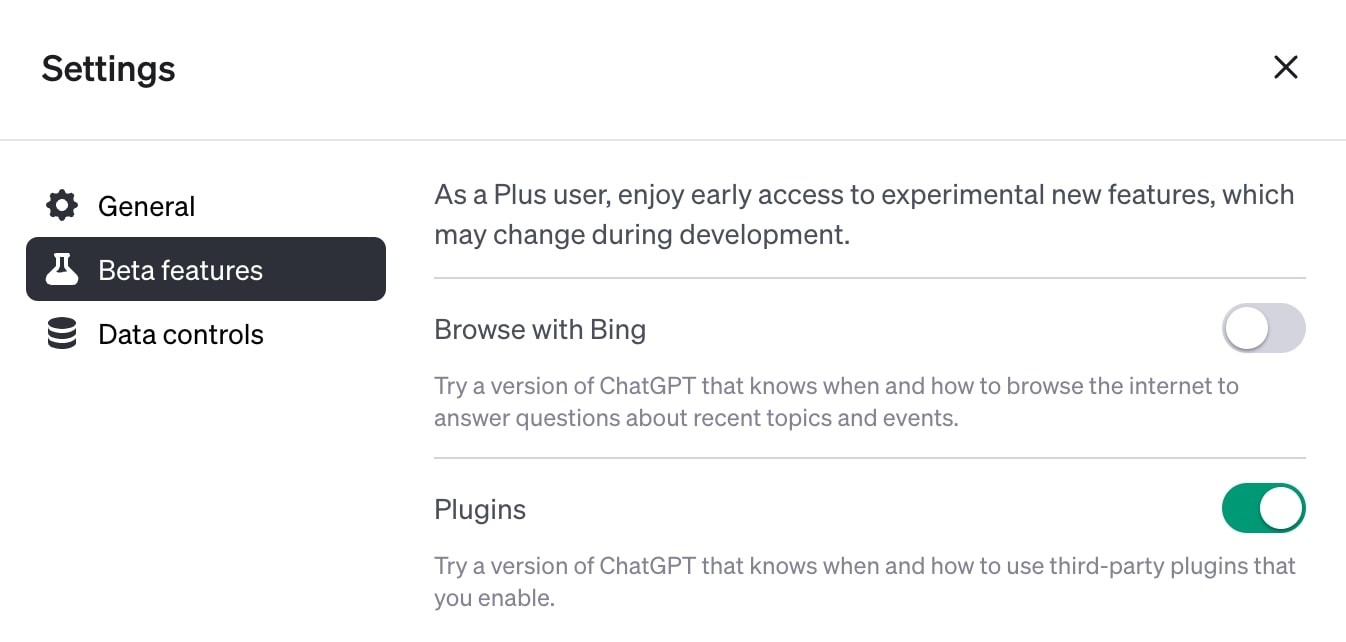 Settings

General
Beta features
Data controls

As a Plus user, enjoy early access to experimental new features, which may change during development.

Browse with Bing

Try a version of ChatGPT that knows when and how to browse the internet to answer questions about recent topics and events.

Plugins

Try a version of ChatGPT that knows when and how to use third-party plugins that you enable.